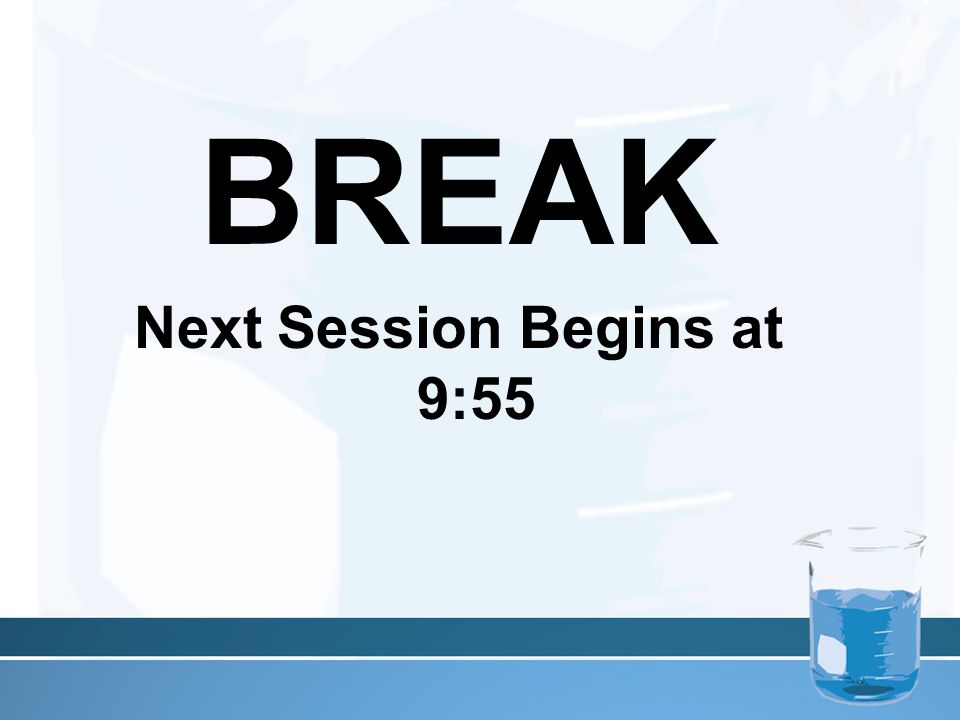 BREAK

Next Session Begins at 9:55